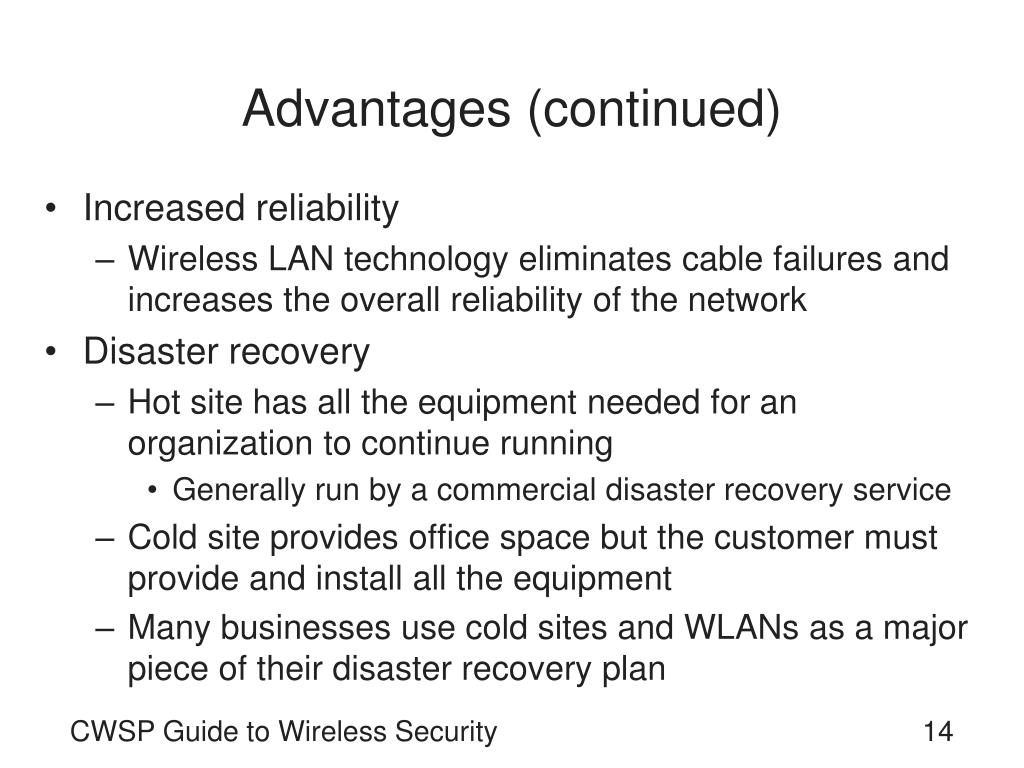 Advantages (continued)

• Increased reliability
  – Wireless LAN technology eliminates cable failures and increases the overall reliability of the network
• Disaster recovery
  – Hot site has all the equipment needed for an organization to continue running
    • Generally run by a commercial disaster recovery service
  – Cold site provides office space but the customer must provide and install all the equipment
  – Many businesses use cold sites and WLANs as a major piece of their disaster recovery plan

CWSP Guide to Wireless Security

14